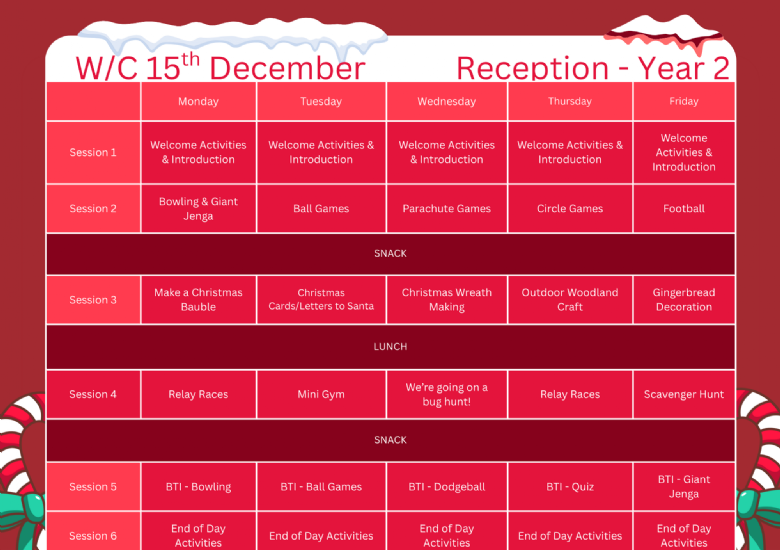 W/C 15$^{th}$ December

Reception - Year 2

| | Monday | Tuesday | Wednesday | Thursday | Friday |
|---|---|---|---|---|---|
| Session 1 | Welcome Activities & Introduction | Welcome Activities & Introduction | Welcome Activities & Introduction | Welcome Activities & Introduction | Welcome Activities & Introduction |
| Session 2 | Bowling & Giant Jenga | Ball Games | Parachute Games | Circle Games | Football |
| SNACK | | | | | |
| Session 3 | Make a Christmas Bauble | Christmas Cards/Letters to Santa | Christmas Wreath Making | Outdoor Woodland Craft | Gingerbread Decoration |
| LUNCH | | | | | |
| Session 4 | Relay Races | Mini Gym | We're going on a bug hunt! | Relay Races | Scavenger Hunt |
| SNACK | | | | | |
| Session 5 | BTI - Bowling | BTI - Ball Games | BTI - Dodgeball | BTI - Quiz | BTI - Giant Jenga |
| Session 6 | End of Day Activities | End of Day Activities | End of Day Activities | End of Day Activities | End of Day Activities |